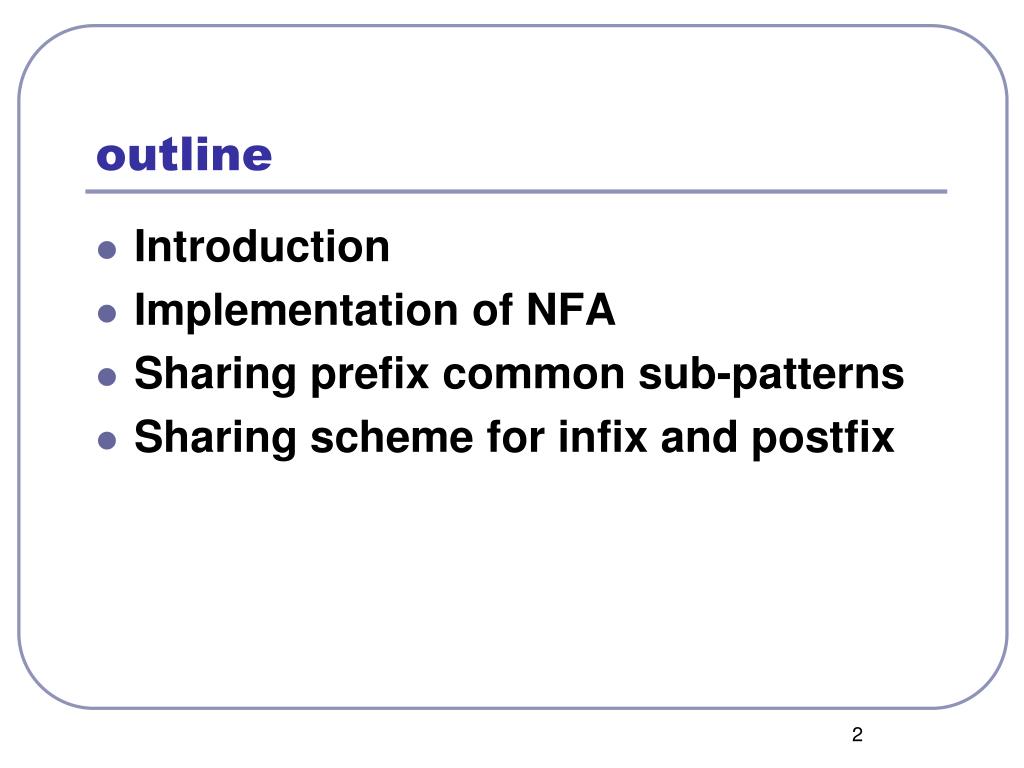 outline

- Introduction
- Implementation of NFA
- Sharing prefix common sub-patterns
- Sharing scheme for infix and postfix

2